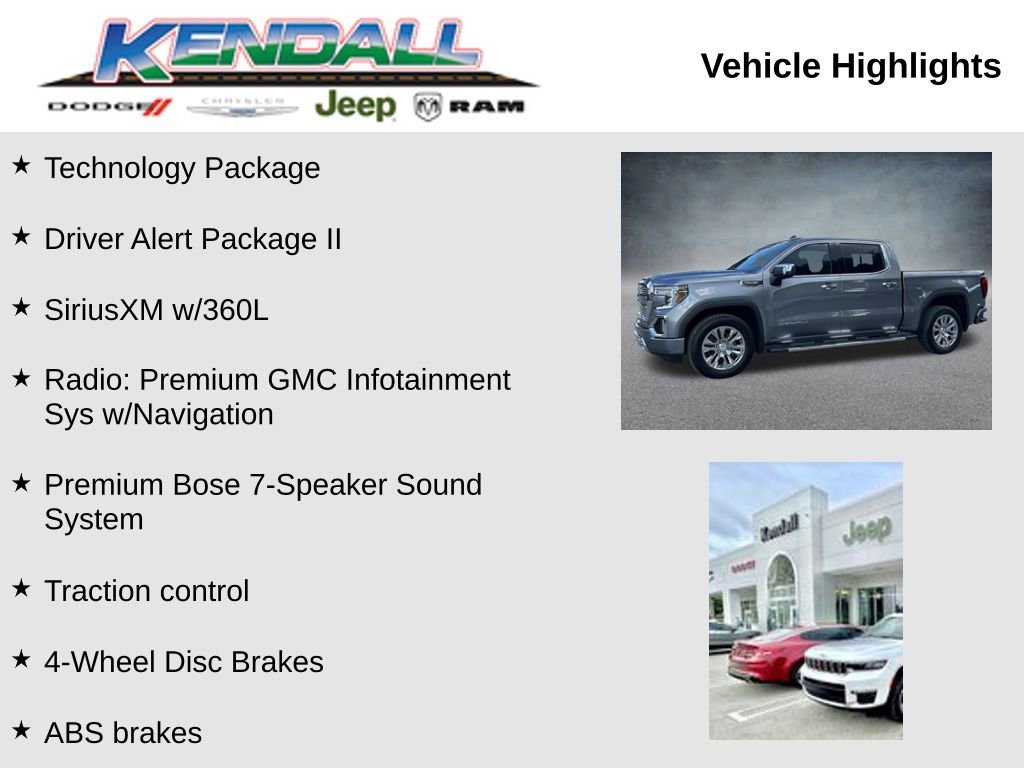 KENDALL
DODGE CHRYSLER Jeep RAM

Vehicle Highlights

★ Technology Package

★ Driver Alert Package II

★ SiriusXM w/360L

★ Radio: Premium GMC Infotainment Sys w/Navigation

★ Premium Bose 7-Speaker Sound System

★ Traction control

★ 4-Wheel Disc Brakes

★ ABS brakes

Kendall
Jeep